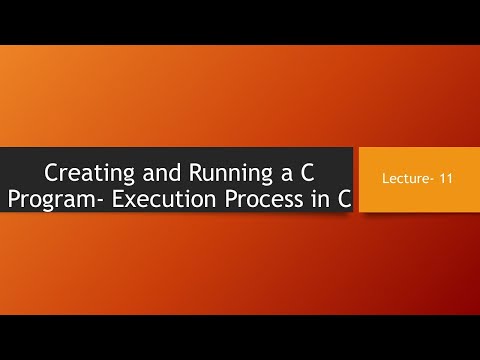 Creating and Running a C Program- Execution Process in C

Lecture- 11